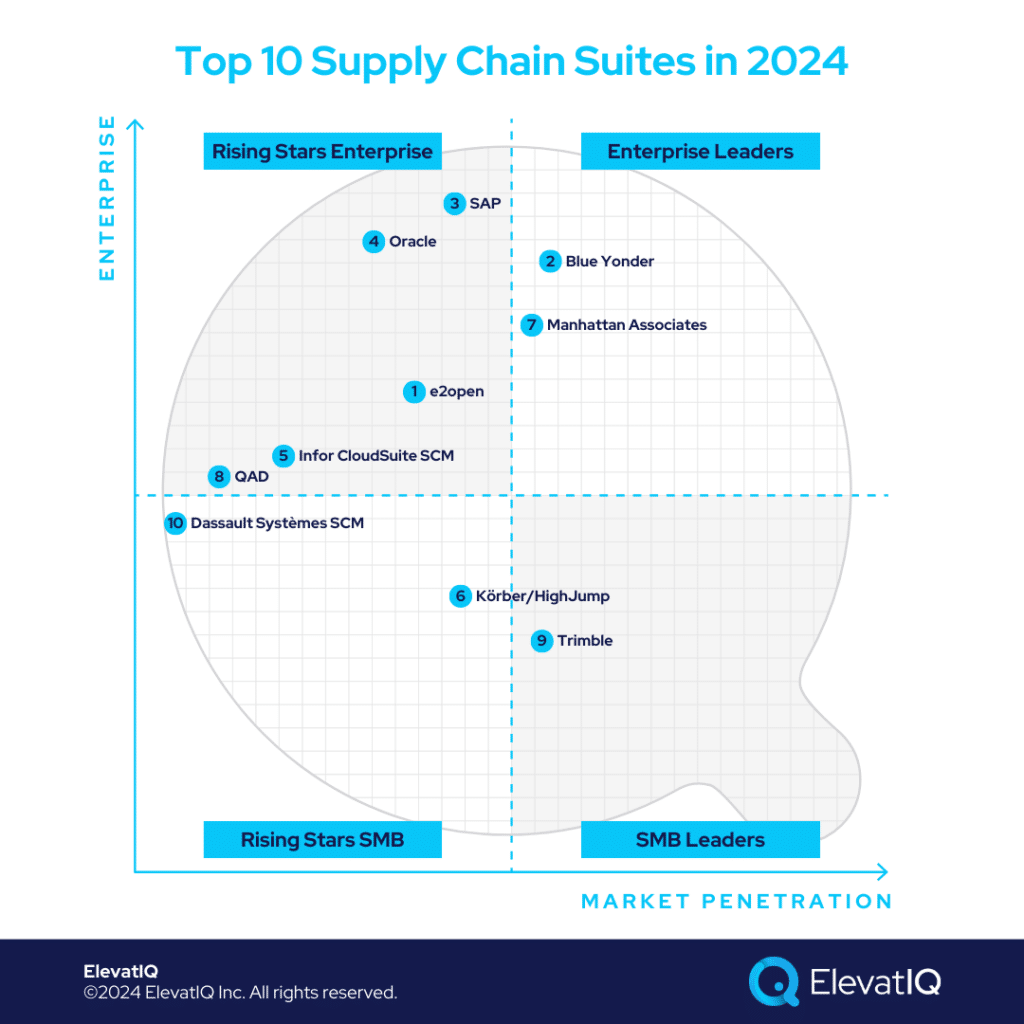 Top 10 Supply Chain Suites in 2024

ENTERPRISE

Rising Stars Enterprise

Enterprise Leaders

3 SAP

4 Oracle

2 Blue Yonder

7 Manhattan Associates

1 e2open

5 Infor CloudSuite SCM

8 QAD

10 Dassault Systèmes SCM

6 Körber/HighJump

9 Trimble

Rising Stars SMB

SMB Leaders

MARKET PENETRATION

ElevatIQ
©2024 ElevatIQ Inc. All rights reserved.

ElevatIQ